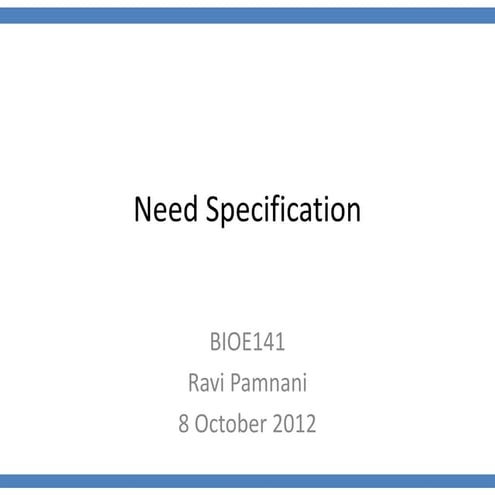 Need Specification

BIOE141
Ravi Pamnani
8 October 2012